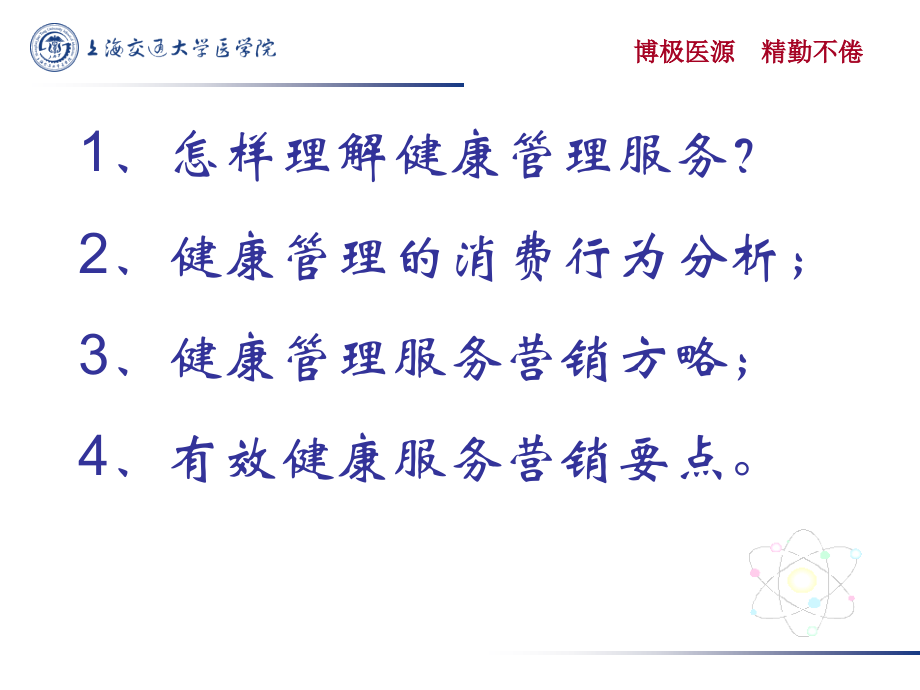 上海交通大学医学院

博极医源 精勤不倦

1、怎样理解健康管理服务?

2、健康管理的消费行为分析;

3、健康管理服务营销方略;

4、有效健康服务营销要点。